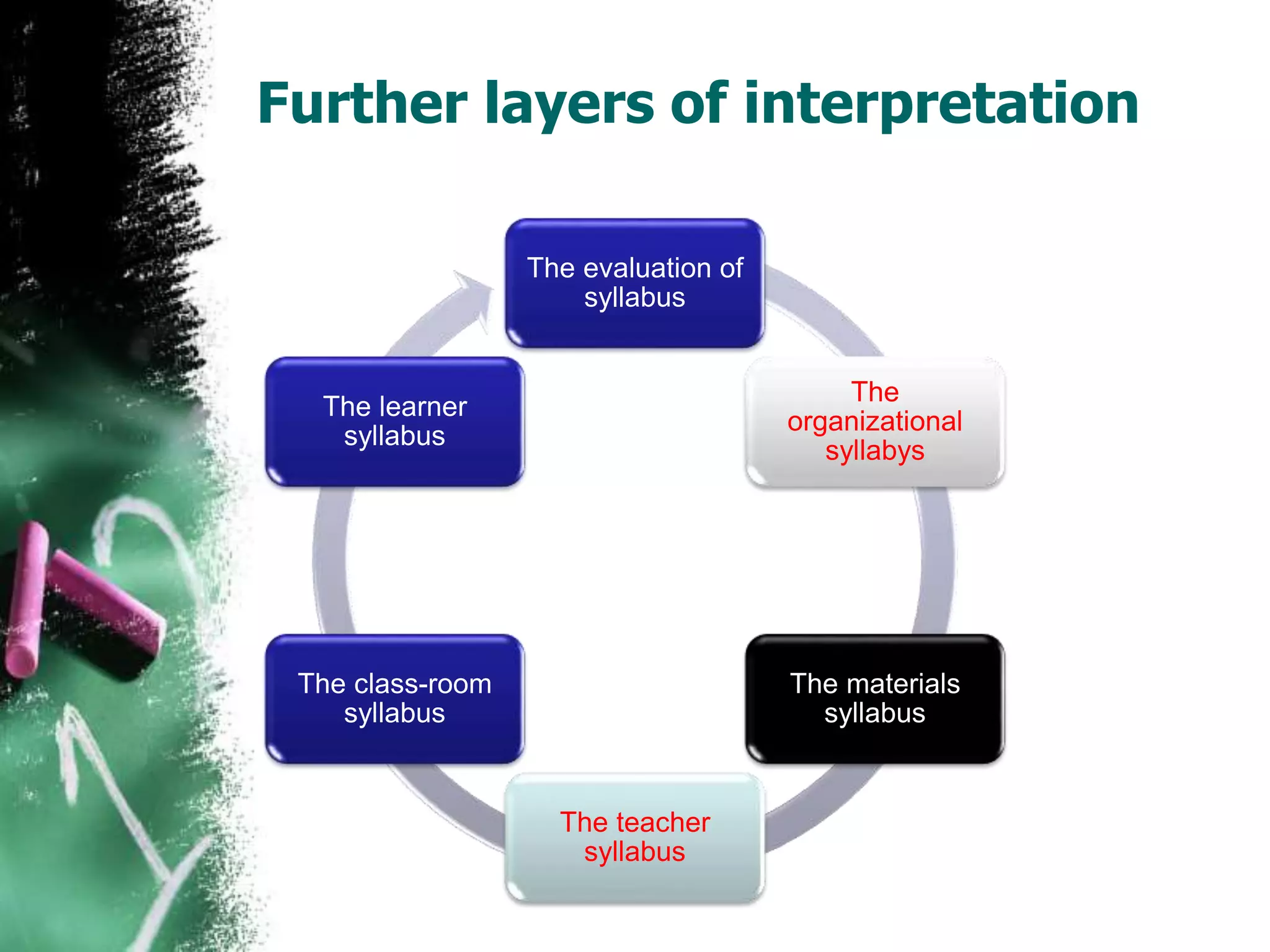 Further layers of interpretation

The evaluation of syllabus

The organizational syllabys

The materials syllabus

The teacher syllabus

The class-room syllabus

The learner syllabus